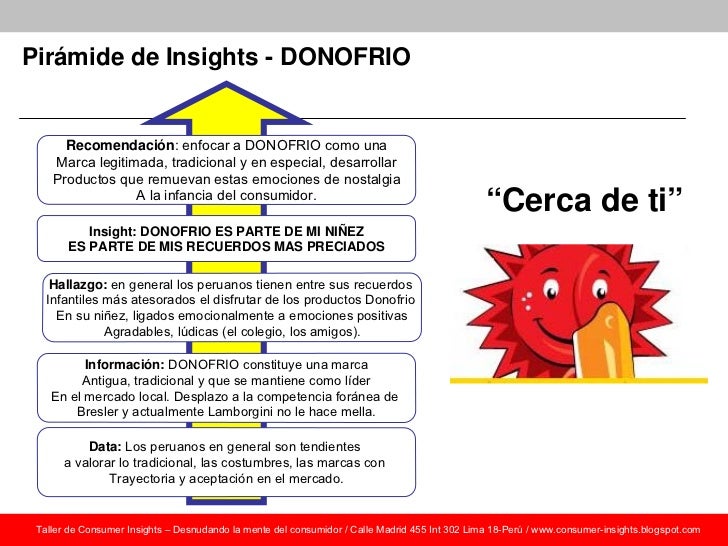 Pirámide de Insights - DONOFRIO

Recomendación: enfocar a DONOFRIO como una Marca legitimada, tradicional y en especial, desarrollar Productos que remuevan estas emociones de nostalgia A la infancia del consumidor.

Insight: DONOFRIO ES PARTE DE MI NIÑEZ ES PARTE DE MIS RECUERDOS MAS PRECIADOS

Hallazgo: en general los peruanos tienen entre sus recuerdos Infantiles más atesorados el disfrutar de los productos Donofrio En su niñez, ligados emocionalmente a emociones positivas Agradables, lúdicas (el colegio, los amigos).

Información: DONOFRIO constituye una marca Antigua, tradicional y que se mantiene como líder En el mercado local. Desplazo a la competencia foránea de Bresler y actualmente Lamborgini no le hace mella.

Data: Los peruanos en general son tendientes a valorar lo tradicional, las costumbres, las marcas con Trayectoria y aceptación en el mercado.

“Cerca de ti”

Taller de Consumer Insights – Desnudando la mente del consumidor / Calle Madrid 455 Int 302 Lima 18-Perú / www.consumer-insights.blogspot.com